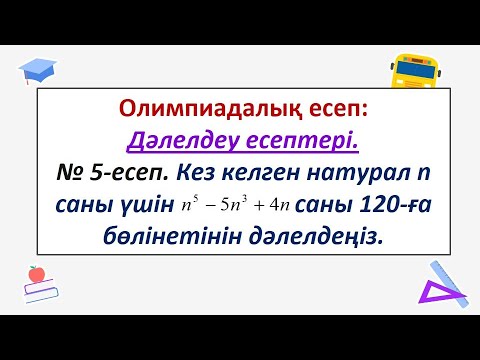 Олимпиадалық есеп:
Дәлелдеу есептері.
№ 5-есеп. Кез келген натурал n саны үшін $n^5 - 5n^3 + 4n$ саны 120-ға бөлінетінін дәлелдеңіз.